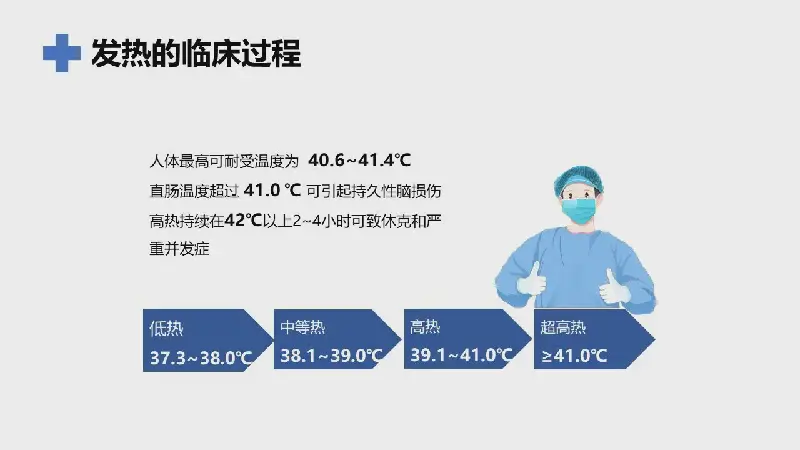 发热的临床过程

人体最高可耐受温度为 40.6~41.4℃

直肠温度超过 41.0 ℃ 可引起持久性脑损伤

高热持续在42℃以上2~4小时可致休克和严重并发症

低热
37.3~38.0℃

中等热
38.1~39.0℃

高热
39.1~41.0℃

超高热
≥41.0℃